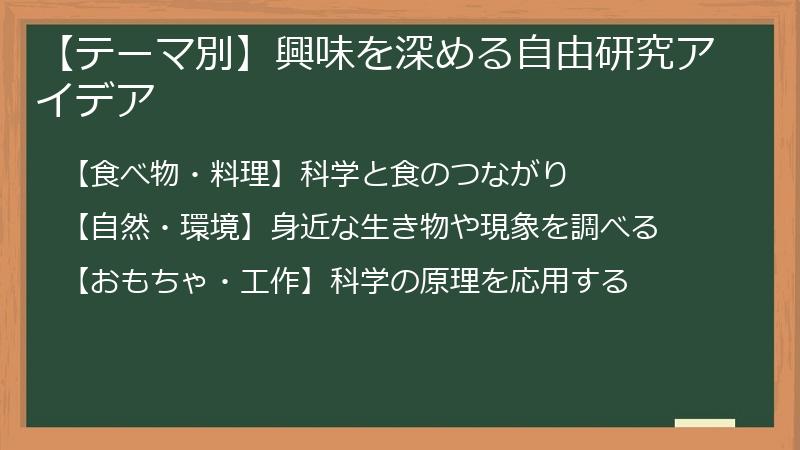 【テーマ別】興味を深める自由研究アイデア

【食べ物・料理】科学と食のつながり

【自然・環境】身近な生き物や現象を調べる

【おもちゃ・工作】科学の原理を応用する